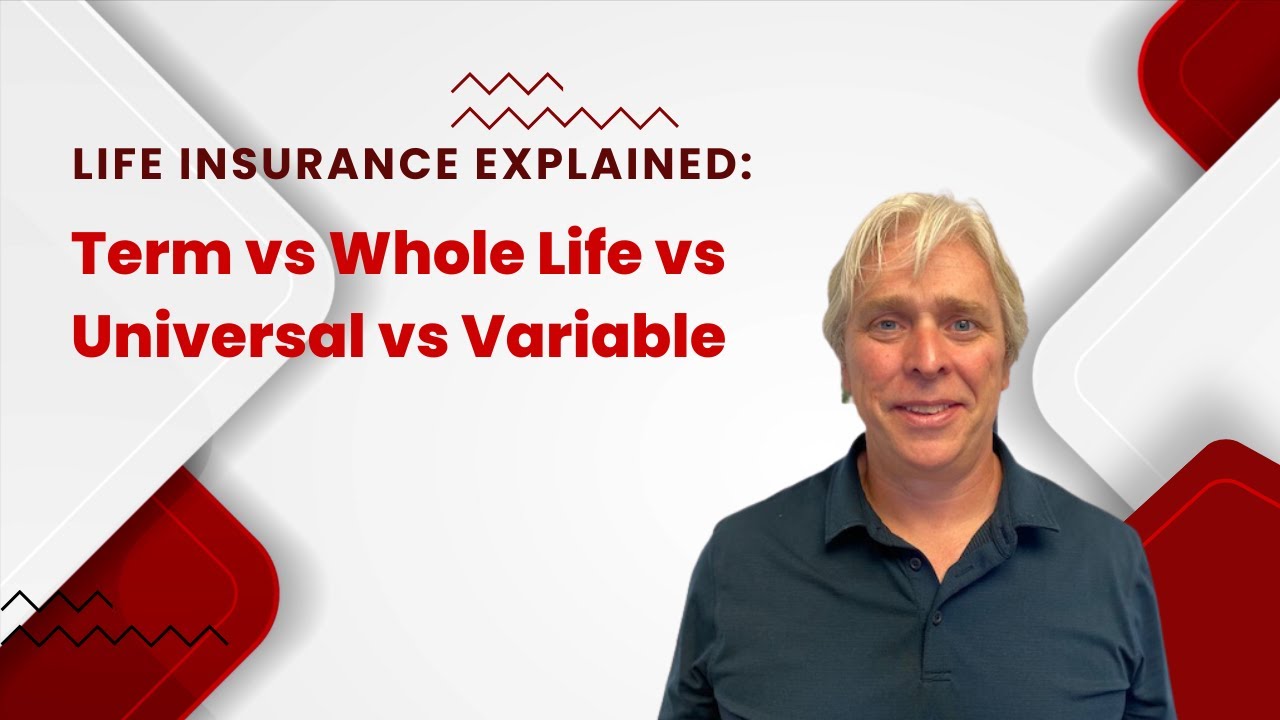 LIFE INSURANCE EXPLAINED:

Term vs Whole Life vs Universal vs Variable